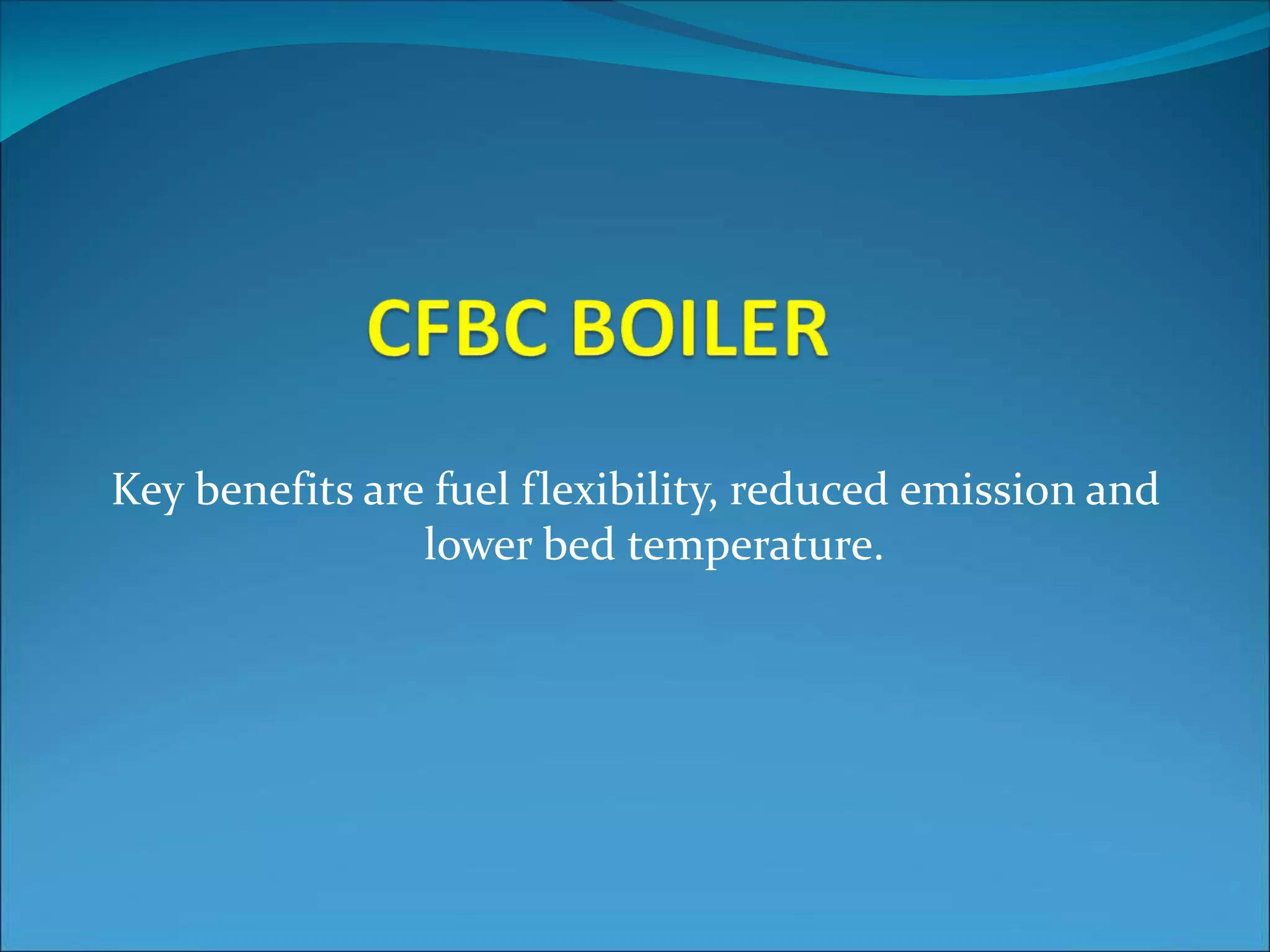 CFBC BOILER

Key benefits are fuel flexibility, reduced emission and lower bed temperature.